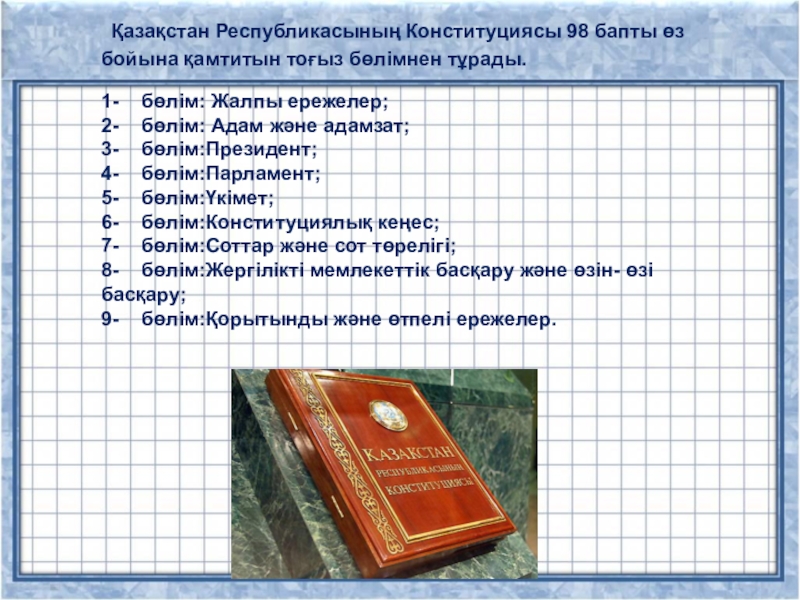 Қазақстан Республикасының Конституциясы 98 бапты өз бойына қамтитын тоғыз бөлімнен тұрады.

1- бөлім: Жалпы ережелер;
2- бөлім: Адам және адамзат;
3- бөлім:Президент;
4- бөлім:Парламент;
5- бөлім:Үкімет;
6- бөлім:Конституциялық кеңес;
7- бөлім:Соттар және сот төрелігі;
8- бөлім:Жергілікті мемлекеттік басқару және өзін- өзі басқару;
9- бөлім:Қорытынды және өтпелі ережелер.

ҚАЗАҚСТАН РЕСПУБЛИКАСЫНЫҢ КОНСТИТУЦИЯСЫ